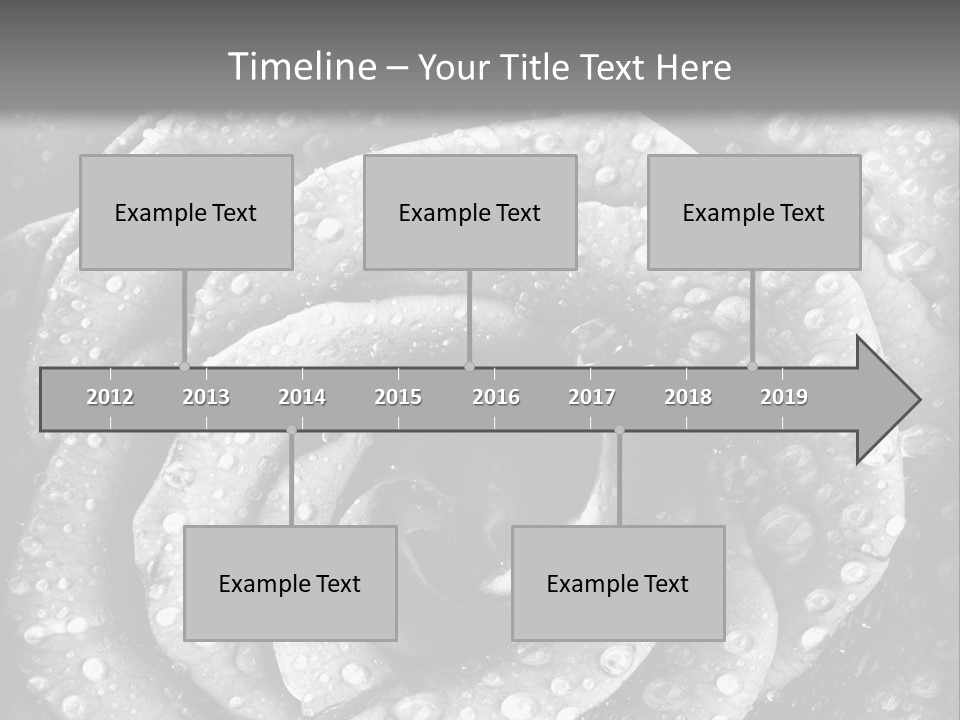 Timeline – Your Title Text Here

Example Text

Example Text

Example Text

2012 2013 2014 2015 2016 2017 2018 2019

Example Text

Example Text